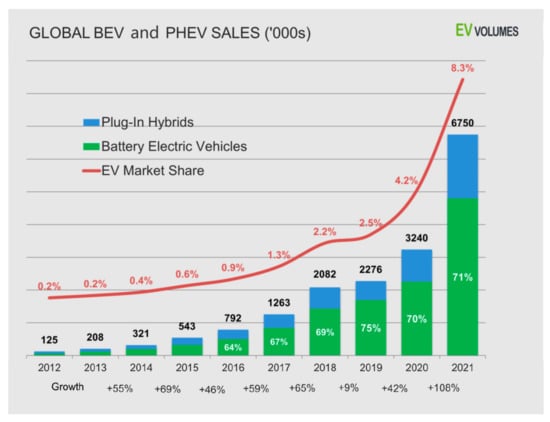 GLOBAL BEV and PHEV SALES ('000s)

EV VOLUMES

Plug-In Hybrids
Battery Electric Vehicles
EV Market Share

0.2% 0.2% 0.4% 0.6% 0.9% 1.3% 2.2% 2.5% 4.2% 8.3%

125 208 321 543 792 1263 2082 2276 3240 6750

64% 67% 69% 75% 70% 71%

2012 2013 2014 2015 2016 2017 2018 2019 2020 2021

Growth +55% +69% +46% +59% +65% +9% +42% +108%